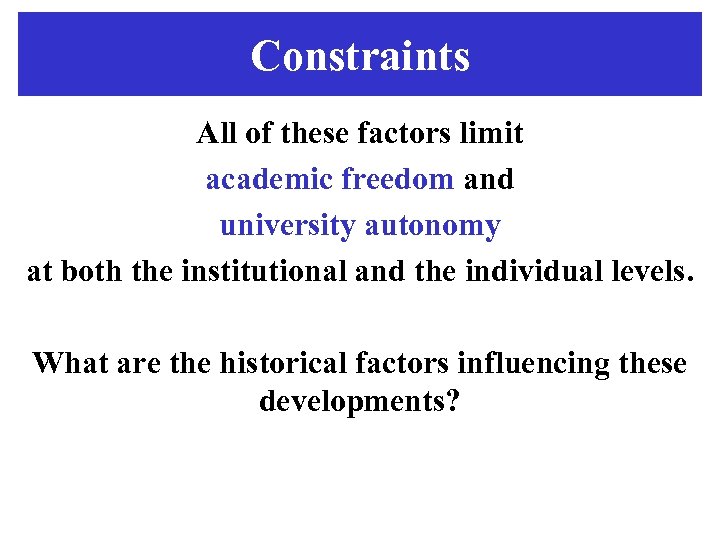 Constraints

All of these factors limit academic freedom and university autonomy at both the institutional and the individual levels.

What are the historical factors influencing these developments?